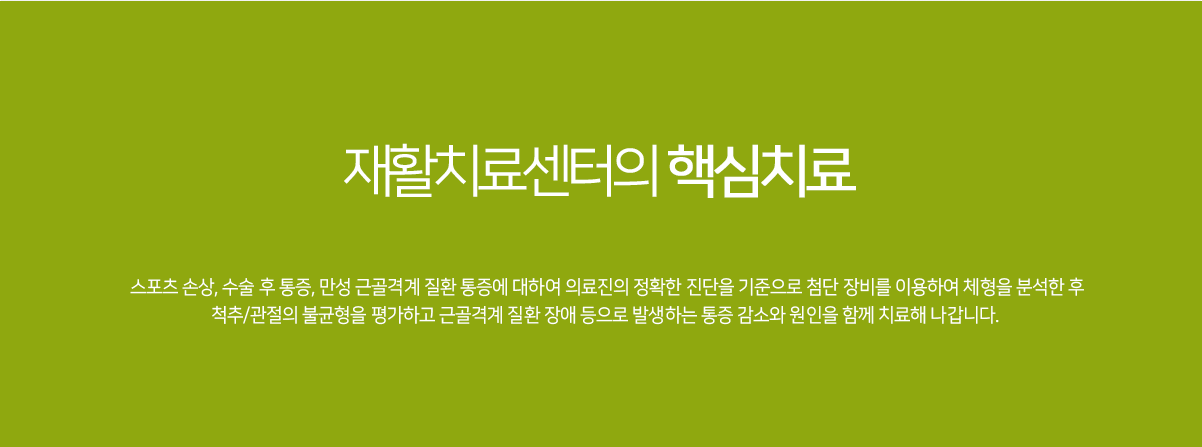 재활치료센터의 핵심치료

스포츠 손상, 수술 후 통증, 만성 근골격계 질환 통증에 대하여 의료진의 정확한 진단을 기준으로 첨단 장비를 이용하여 체형을 분석한 후 척추/관절의 불균형을 평가하고 근골격계 질환 장애 등으로 발생하는 통증 감소와 원인을 함께 치료해 나갑니다.